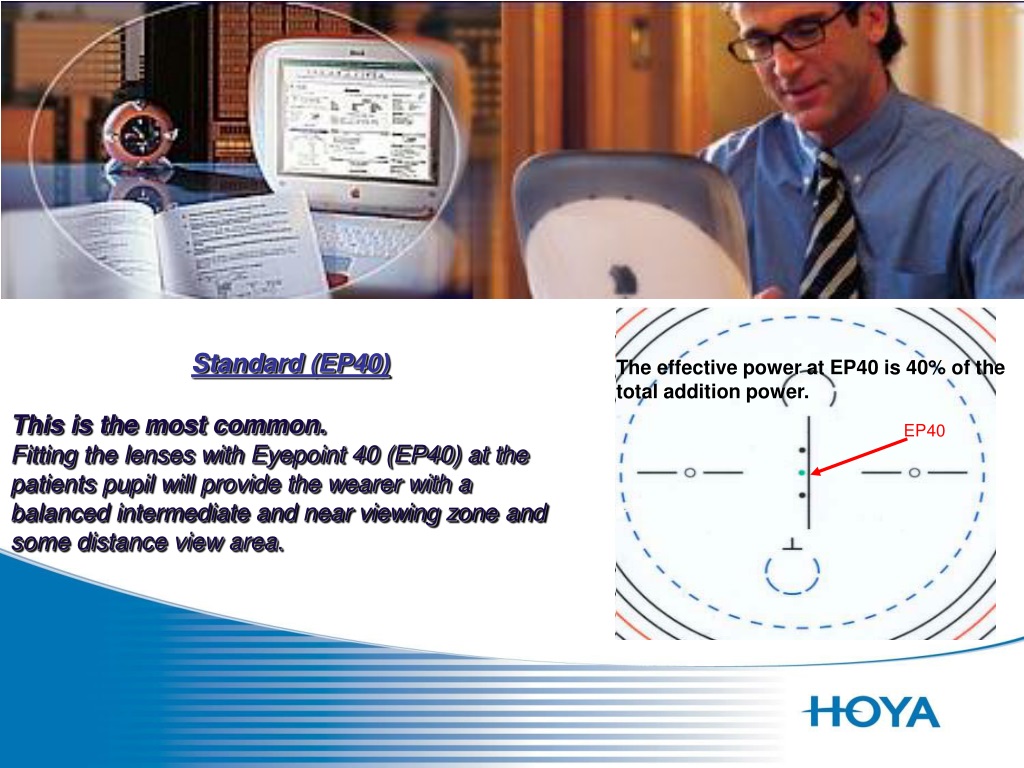 Standard (EP40)

This is the most common.
Fitting the lenses with Eyepoint 40 (EP40) at the patients pupil will provide the wearer with a balanced intermediate and near viewing zone and some distance view area.

The effective power at EP40 is 40% of the total addition power.

EP40

HOYA